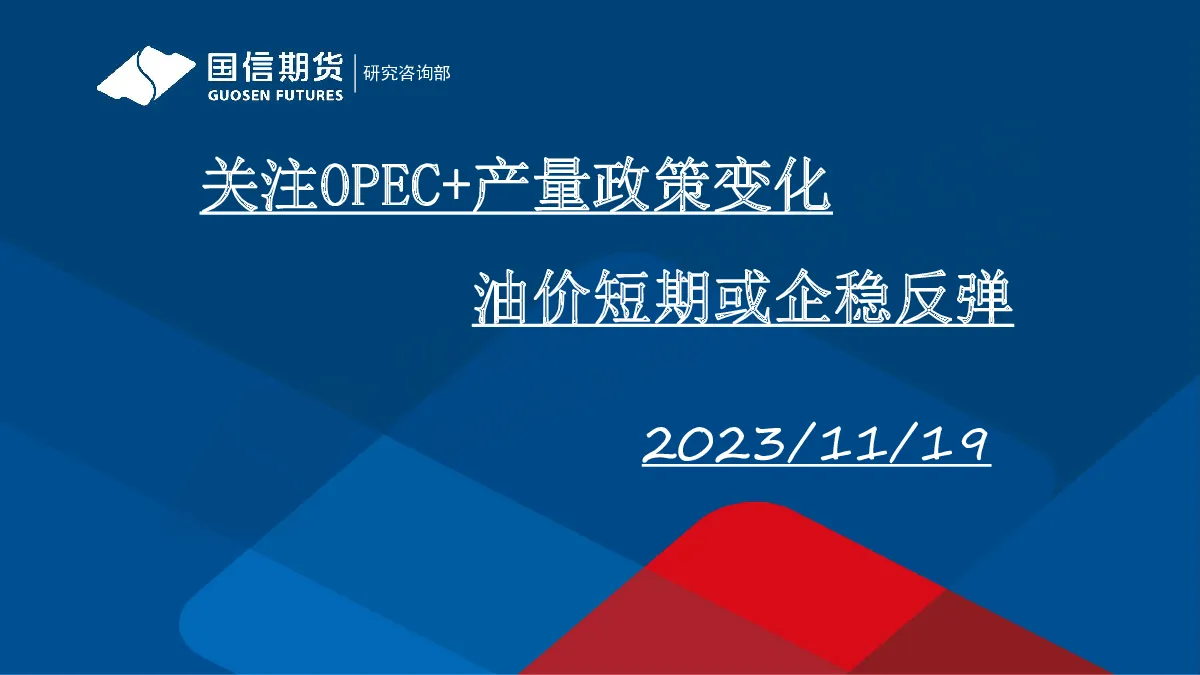 国信期货
GUOSEN FUTURES
研究咨询部

关注OPEC+产量政策变化

油价短期或企稳反弹

2023/11/19